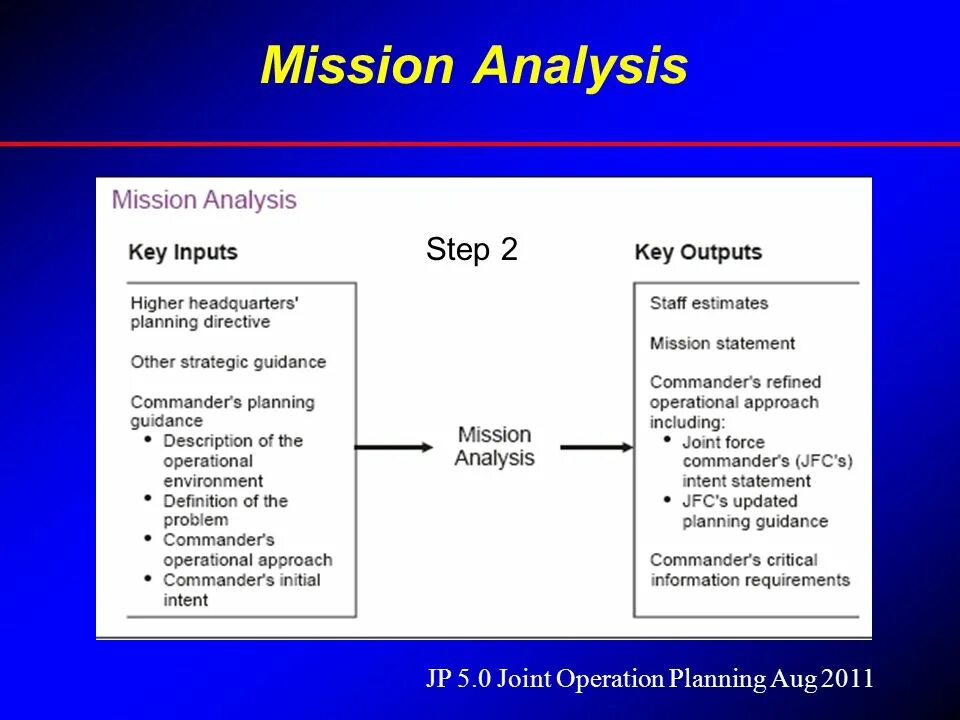 Mission Analysis

Mission Analysis

Step 2

Key Inputs

Higher headquarters' planning directive

Other strategic guidance

Commander's planning guidance
• Description of the operational environment
• Definition of the problem
• Commander's operational approach
• Commander's initial intent

Mission Analysis

Key Outputs

Staff estimates

Mission statement

Commander's refined operational approach including:
• Joint force commander's (JFC's) intent statement
• JFC's updated planning guidance

Commander's critical information requirements

JP 5.0 Joint Operation Planning Aug 2011